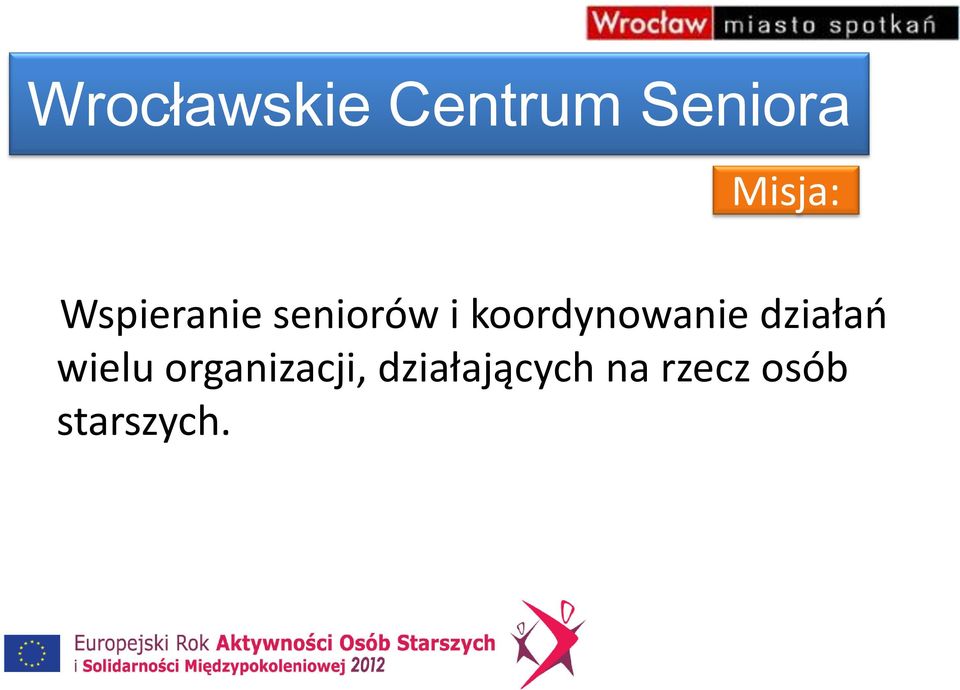 Wrocław miasto spotkań

Wrocławskie Centrum Seniora

Misja:

Wspieranie seniorów i koordynowanie działań wielu organizacji, działających na rzecz osób starszych.

Europejski Rok Aktywności Osób Starszych i Solidarności Międzypokoleniowej 2012